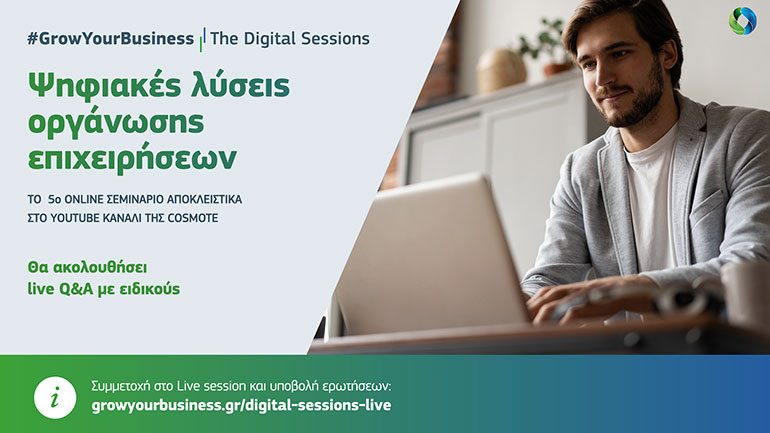 #GrowYourBusiness | The Digital Sessions

Ψηφιακές λύσεις οργάνωσης επιχειρήσεων

ΤΟ 5ο ONLINE ΣΕΜΙΝΑΡΙΟ ΑΠΟΚΛΕΙΣΤΙΚΑ ΣΤΟ YOUTUBE ΚΑΝΑΛΙ ΤΗΣ COSMOTE

Θα ακολουθήσει live Q&A με ειδικούς

i

Συμμετοχή στο Live session και υποβολή ερωτήσεων:
growyourbusiness.gr/digital-sessions-live